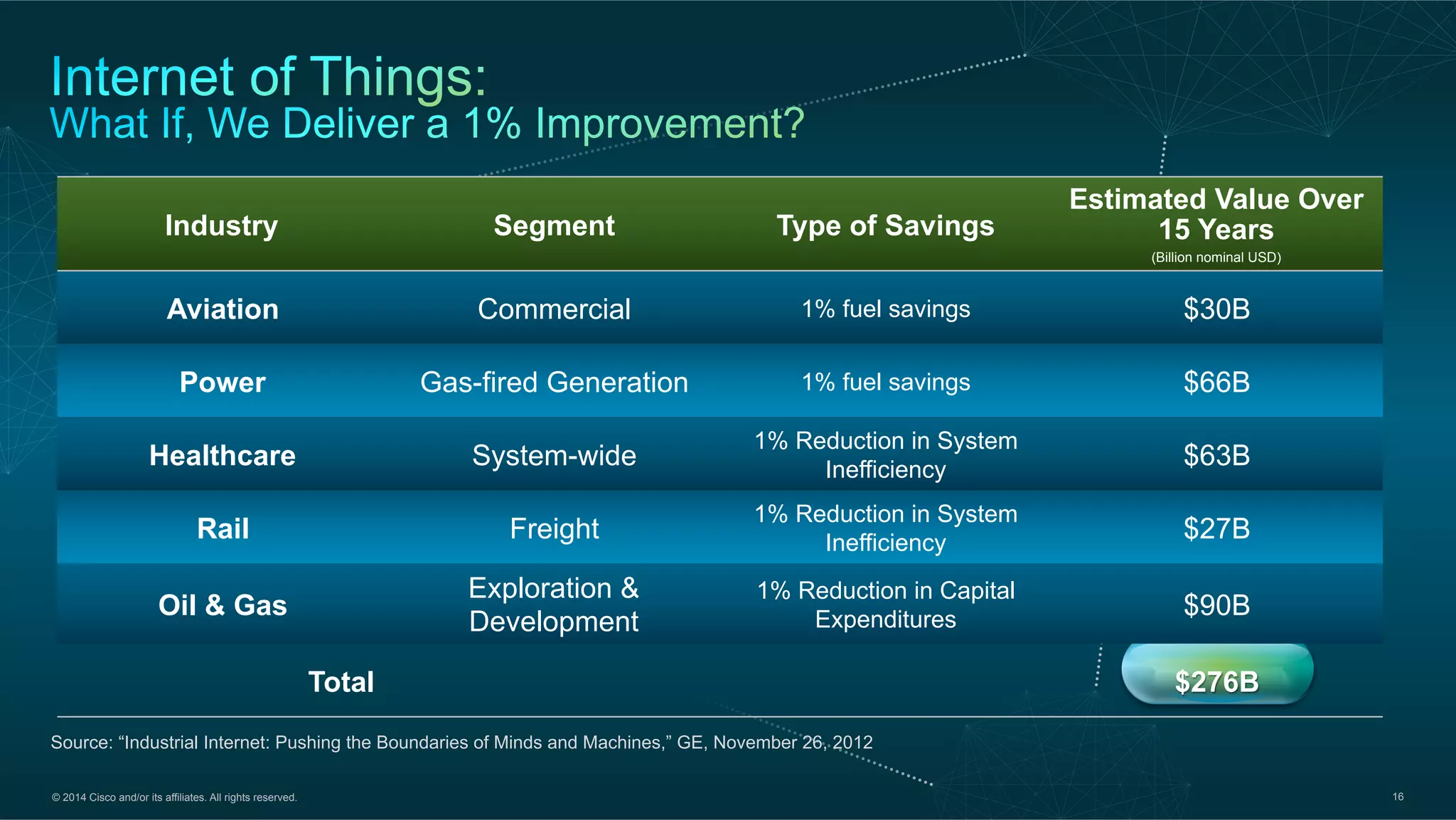 Internet of Things:
What If, We Deliver a 1% Improvement?

| Industry | Segment | Type of Savings | Estimated Value Over 15 Years (Billion nominal USD) |
|---|---|---|---|
| Aviation | Commercial | 1% fuel savings | \$30B |
| Power | Gas-fired Generation | 1% fuel savings | \$66B |
| Healthcare | System-wide | 1% Reduction in System Inefficiency | \$63B |
| Rail | Freight | 1% Reduction in System Inefficiency | \$27B |
| Oil & Gas | Exploration & Development | 1% Reduction in Capital Expenditures | \$90B |
| Total | | | \$276B |

Source: “Industrial Internet: Pushing the Boundaries of Minds and Machines,” GE, November 26, 2012

© 2014 Cisco and/or its affiliates. All rights reserved.

16